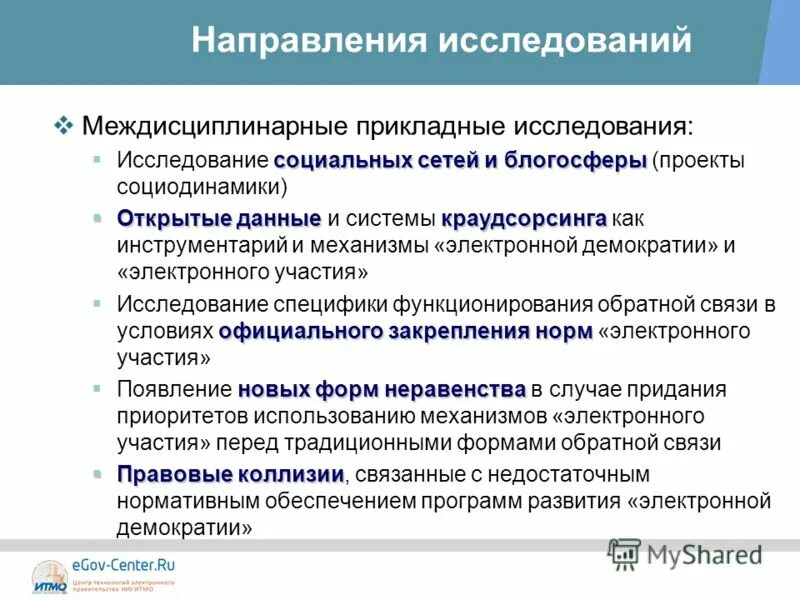 Направления исследований

❖ Междисциплинарные прикладные исследования:

▪ Исследование социальных сетей и блогосферы (проекты социодинамики)

▪ Открытые данные и системы краудсорсинга как инструментарий и механизмы «электронной демократии» и «электронного участия»

▪ Исследование специфики функционирования обратной связи в условиях официального закрепления норм «электронного участия»

▪ Появление новых форм неравенства в случае придания приоритетов использованию механизмов «электронного участия» перед традиционными формами обратной связи

▪ Правовые коллизии, связанные с недостаточным нормативным обеспечением программ развития «электронной демократии»

ИТМО eGov-Center.Ru Центр технологий электронного правительства НИУ ИТМО

MyShared